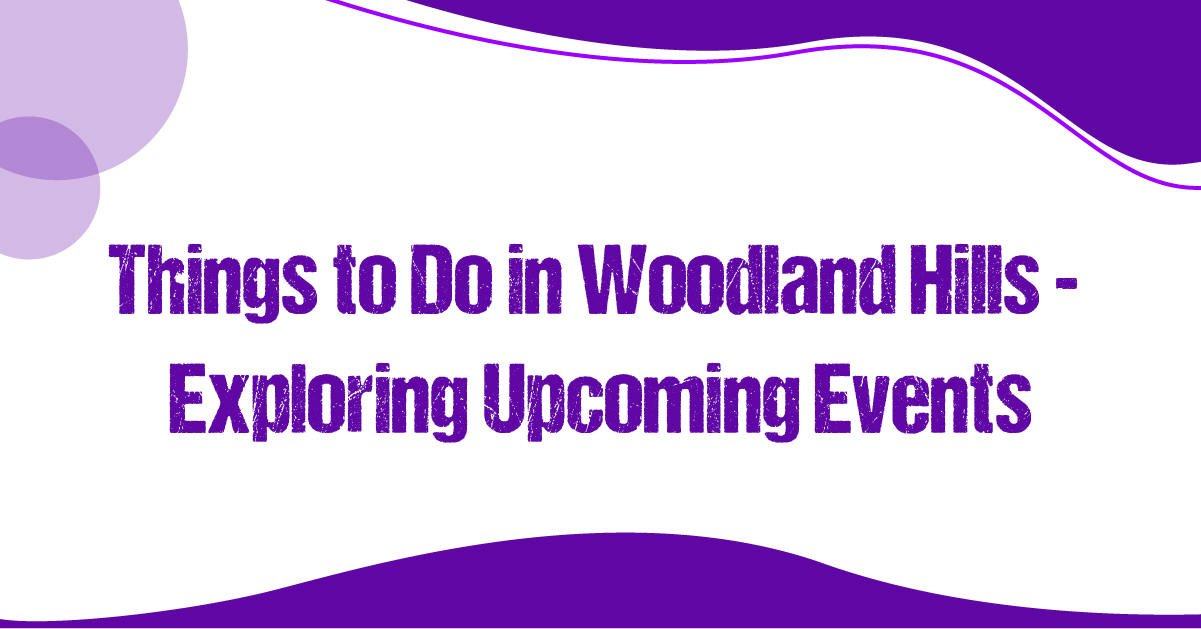 Things to Do in Woodland Hills - Exploring Upcoming Events